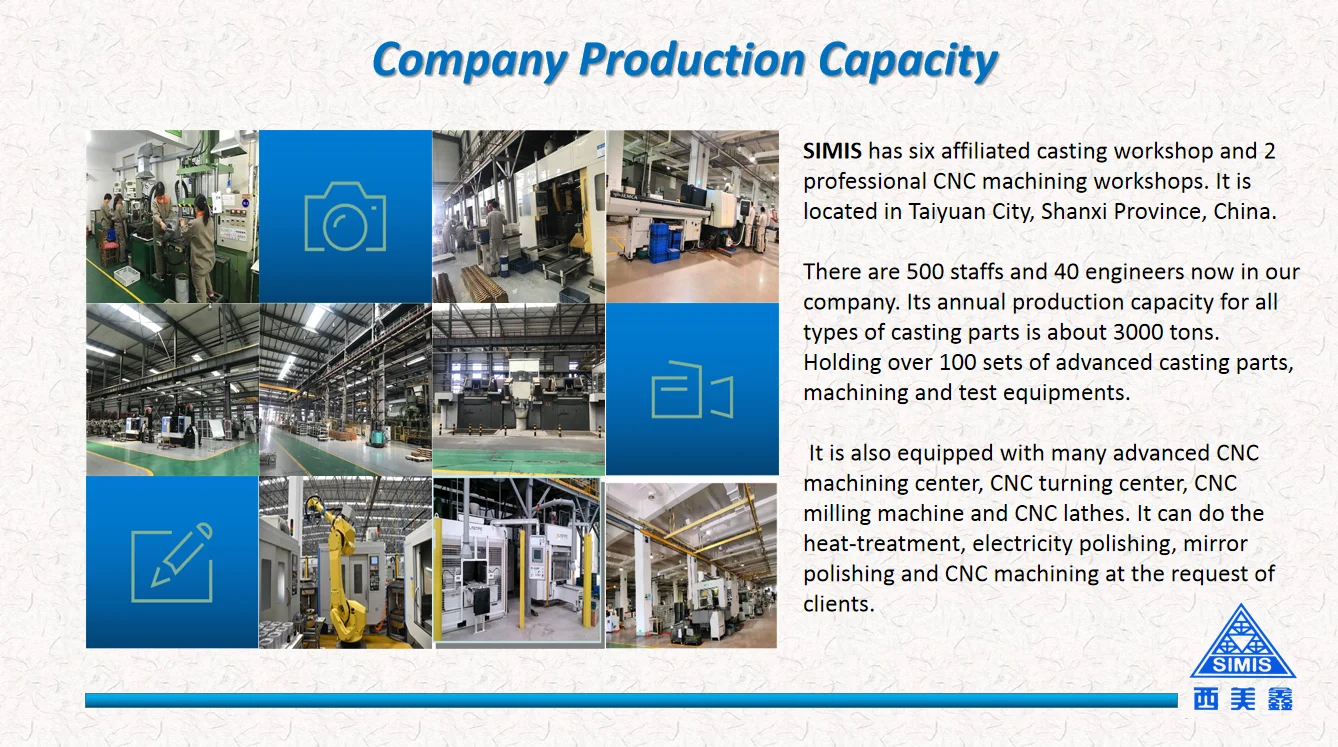 Company Production Capacity

SIMIS has six affiliated casting workshop and 2 professional CNC machining workshops. It is located in Taiyuan City, Shanxi Province, China.

There are 500 staffs and 40 engineers now in our company. Its annual production capacity for all types of casting parts is about 3000 tons. Holding over 100 sets of advanced casting parts, machining and test equipments.

It is also equipped with many advanced CNC machining center, CNC turning center, CNC milling machine and CNC lathes. It can do the heat-treatment, electricity polishing, mirror polishing and CNC machining at the request of clients.

SIMIS
西美鑫